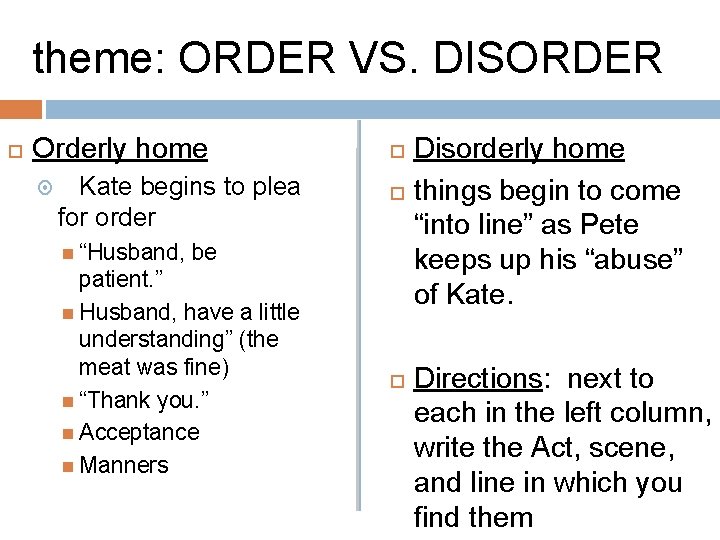 theme: ORDER VS. DISORDER

Orderly home

Kate begins to plea for order

“Husband, be patient.”

Husband, have a little understanding” (the meat was fine)

“Thank you.”

Acceptance

Manners

Disorderly home

things begin to come “into line” as Pete keeps up his “abuse” of Kate.

Directions: next to each in the left column, write the Act, scene, and line in which you find them